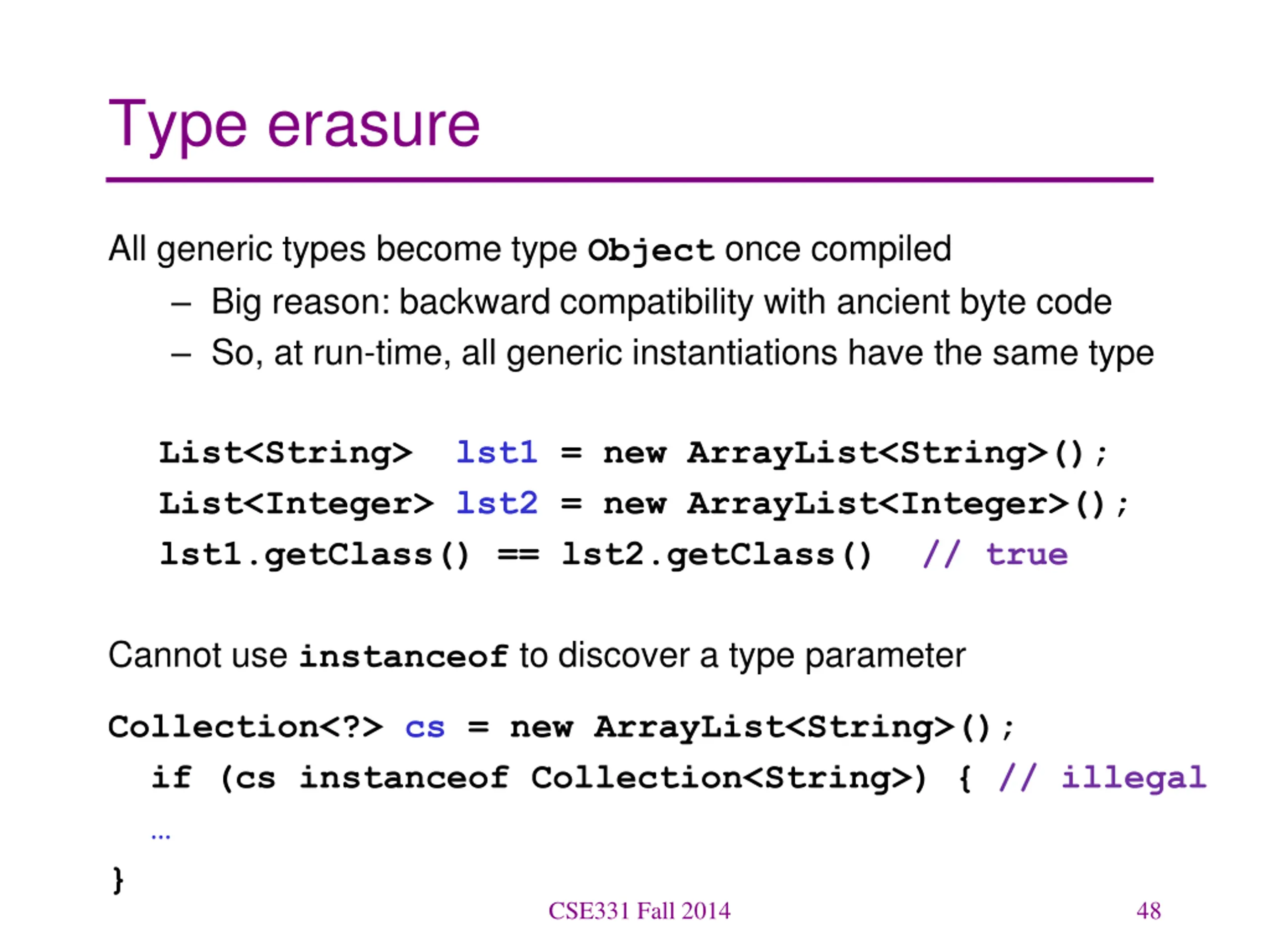 Type erasure

All generic types become type Object once compiled
– Big reason: backward compatibility with ancient byte code
– So, at run-time, all generic instantiations have the same type

List<String>  lst1 = new ArrayList<String>();
List<Integer> lst2 = new ArrayList<Integer>();
lst1.getClass() == lst2.getClass()  // true

Cannot use instanceof to discover a type parameter

Collection<?> cs = new ArrayList<String>();
if (cs instanceof Collection<String>) { // illegal
…
}

CSE331 Fall 2014

48